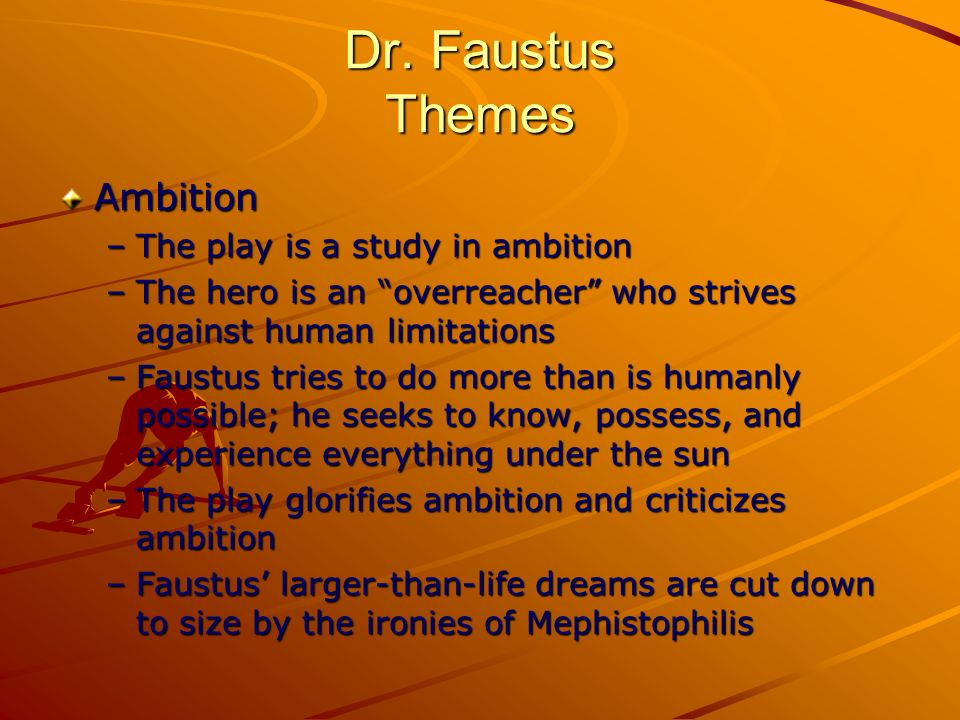 Dr. Faustus
Themes

Ambition
– The play is a study in ambition
– The hero is an “overreacher” who strives against human limitations
– Faustus tries to do more than is humanly possible; he seeks to know, possess, and experience everything under the sun
– The play glorifies ambition and criticizes ambition
– Faustus’ larger-than-life dreams are cut down to size by the ironies of Mephistophilis